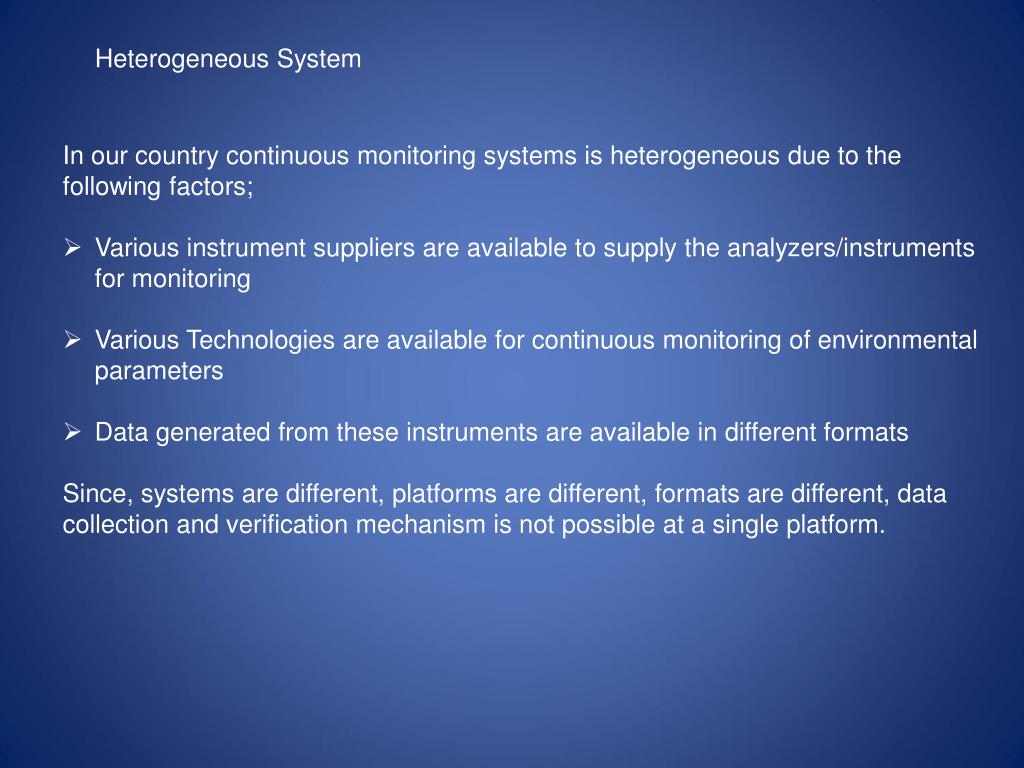 Heterogeneous System

In our country continuous monitoring systems is heterogeneous due to the following factors;

➢ Various instrument suppliers are available to supply the analyzers/instruments for monitoring

➢ Various Technologies are available for continuous monitoring of environmental parameters

➢ Data generated from these instruments are available in different formats

Since, systems are different, platforms are different, formats are different, data collection and verification mechanism is not possible at a single platform.